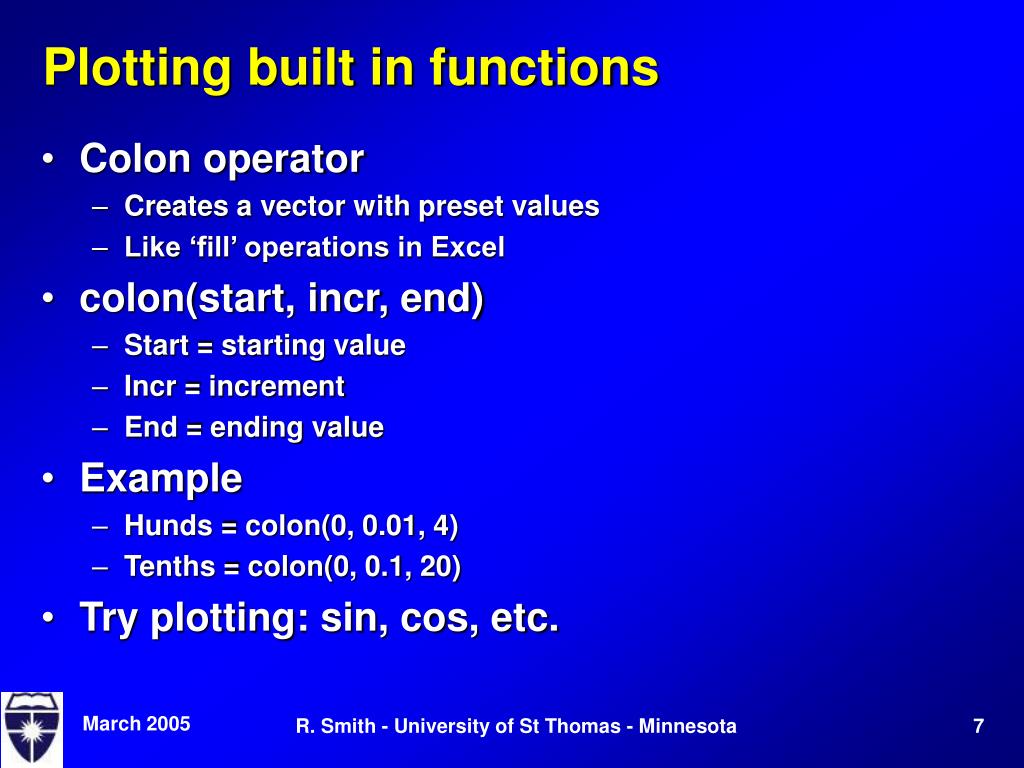 Plotting built in functions

• Colon operator
  – Creates a vector with preset values
  – Like ‘fill’ operations in Excel
• colon(start, incr, end)
  – Start = starting value
  – Incr = increment
  – End = ending value
• Example
  – Hunds = colon(0, 0.01, 4)
  – Tenths = colon(0, 0.1, 20)
• Try plotting: sin, cos, etc.

March 2005

R. Smith - University of St Thomas - Minnesota

7